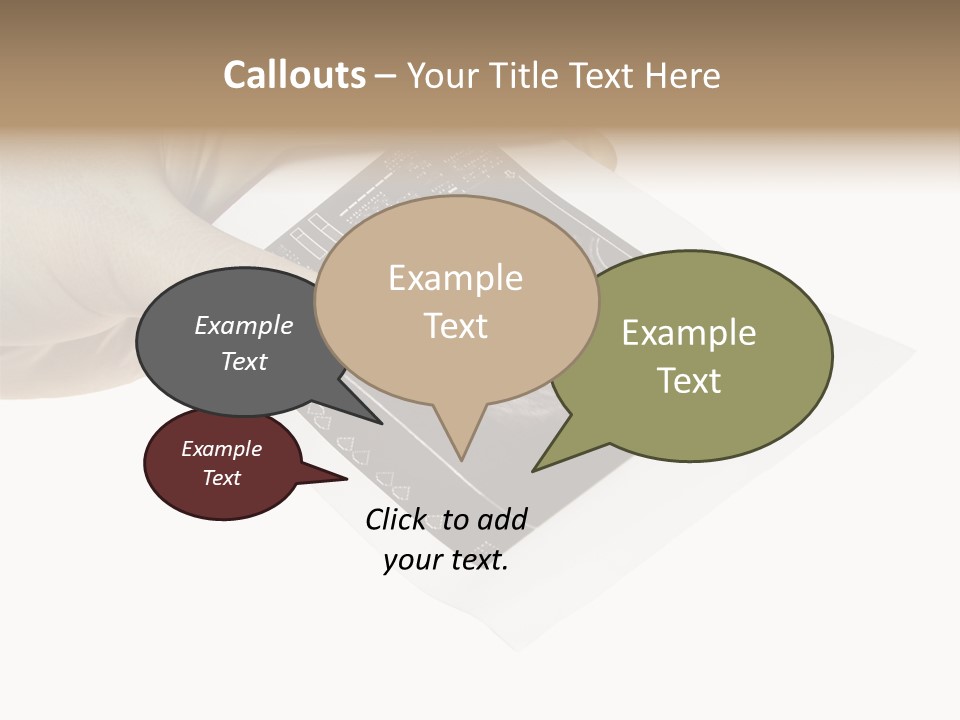 Callouts – Your Title Text Here

Example Text

Example Text

Example Text

Example Text

Click to add your text.